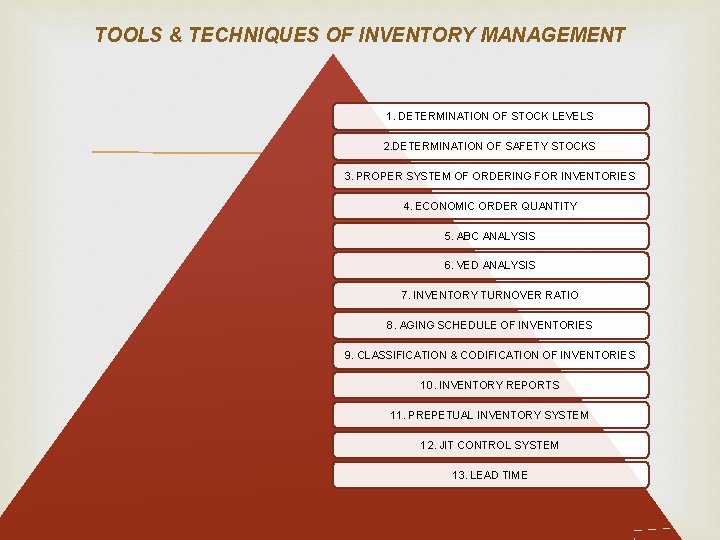 TOOLS & TECHNIQUES OF INVENTORY MANAGEMENT

1. DETERMINATION OF STOCK LEVELS

2.DETERMINATION OF SAFETY STOCKS

3. PROPER SYSTEM OF ORDERING FOR INVENTORIES

4. ECONOMIC ORDER QUANTITY

5. ABC ANALYSIS

6. VED ANALYSIS

7. INVENTORY TURNOVER RATIO

8. AGING SCHEDULE OF INVENTORIES

9. CLASSIFICATION & CODIFICATION OF INVENTORIES

10. INVENTORY REPORTS

11. PREPETUAL INVENTORY SYSTEM

12. JIT CONTROL SYSTEM

13. LEAD TIME